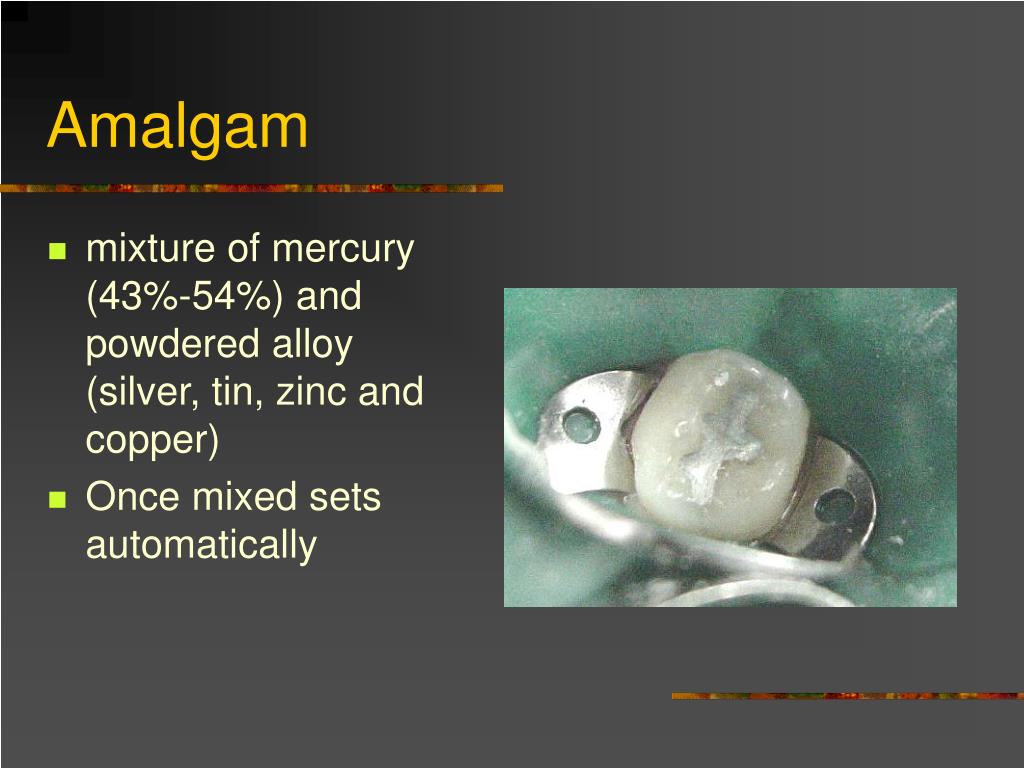 Amalgam

- mixture of mercury (43%-54%) and powdered alloy (silver, tin, zinc and copper)
- Once mixed sets automatically